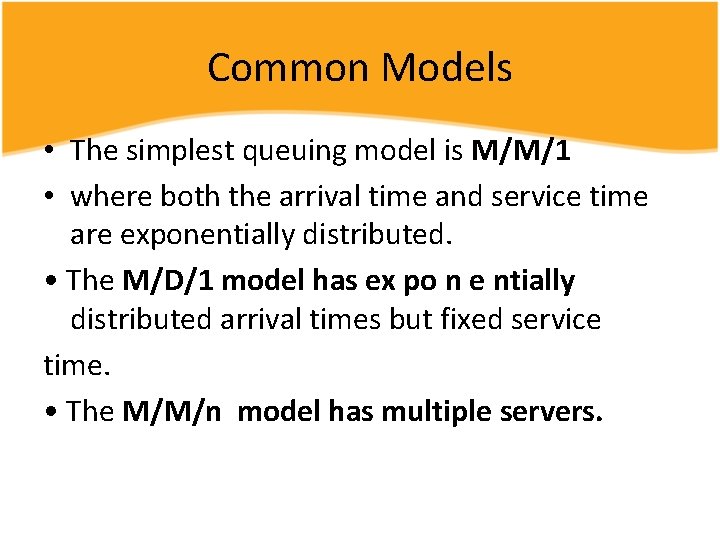 Common Models

• The simplest queuing model is M/M/1

• where both the arrival time and service time are exponentially distributed.

• The M/D/1 model has ex po n e ntially distributed arrival times but fixed service

time.

• The M/M/n model has multiple servers.